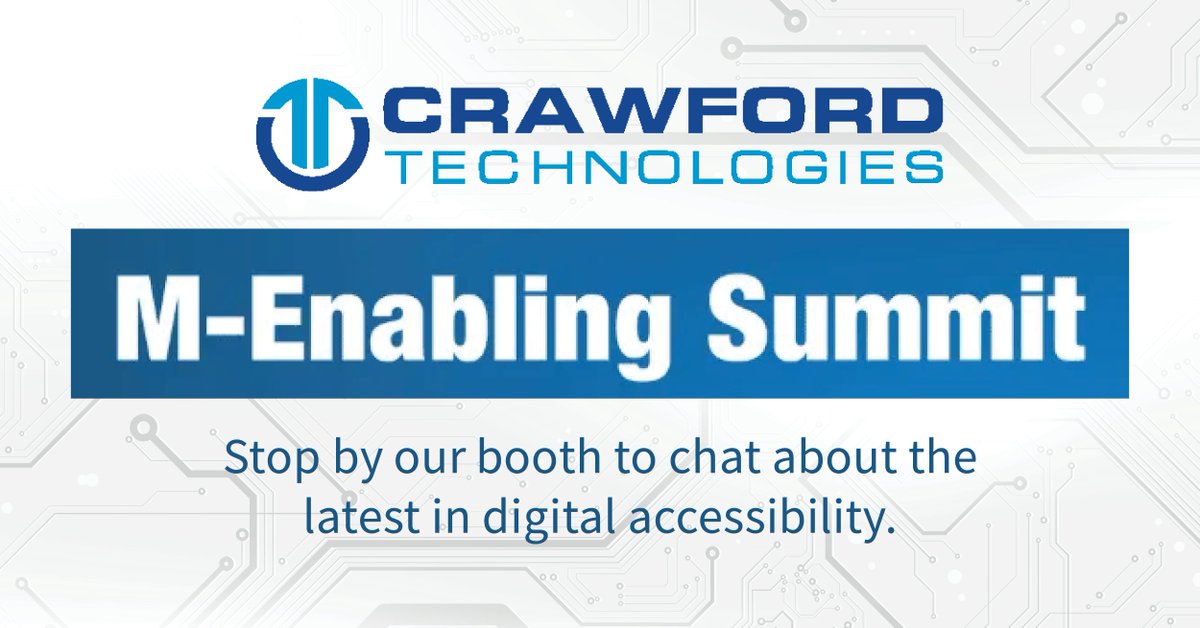 CRAWFORD
TECHNOLOGIES

M-Enabling Summit

Stop by our booth to chat about the latest in digital accessibility.